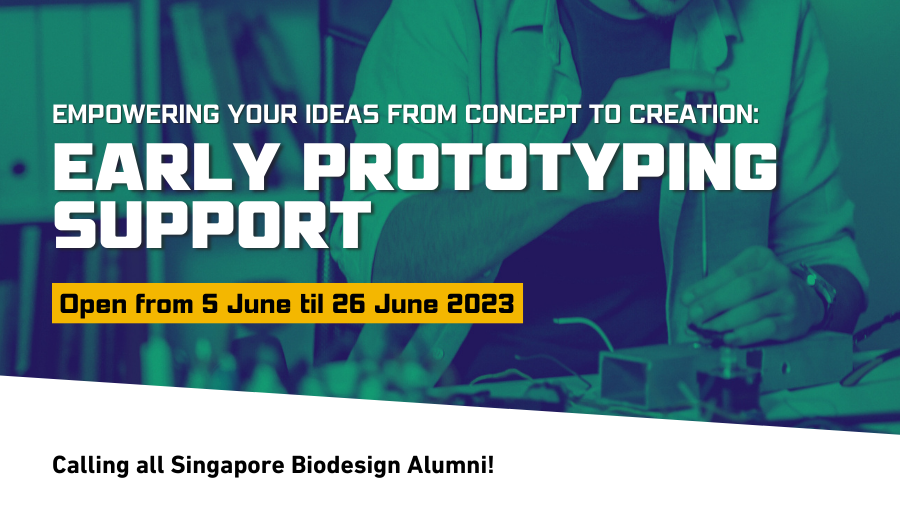 EMPOWERING YOUR IDEAS FROM CONCEPT TO CREATION:

EARLY PROTOTYPING SUPPORT

Open from 5 June til 26 June 2023

Calling all Singapore Biodesign Alumni!